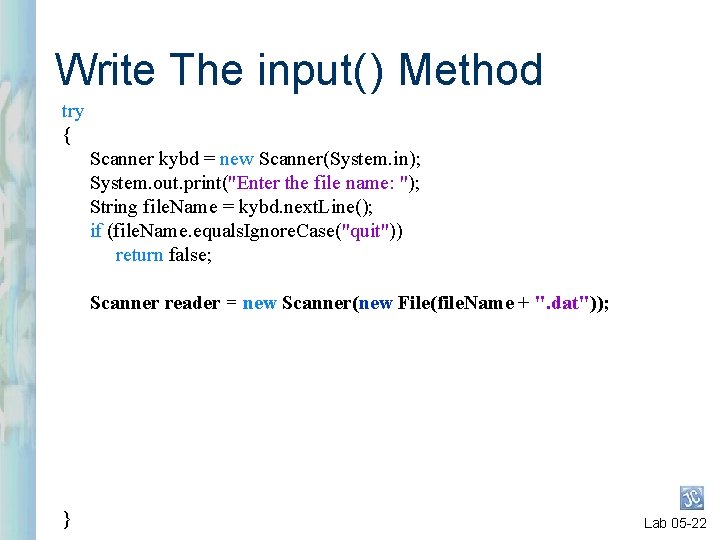 Write The input() Method

try
{
Scanner kybd = new Scanner(System.in);
System.out.print("Enter the file name: ");
String fileName = kybd.nextLine();
if (fileName.equalsIgnoreCase("quit"))
return false;

Scanner reader = new Scanner(new File(fileName + ".dat"));

}

JC

Lab 05-22